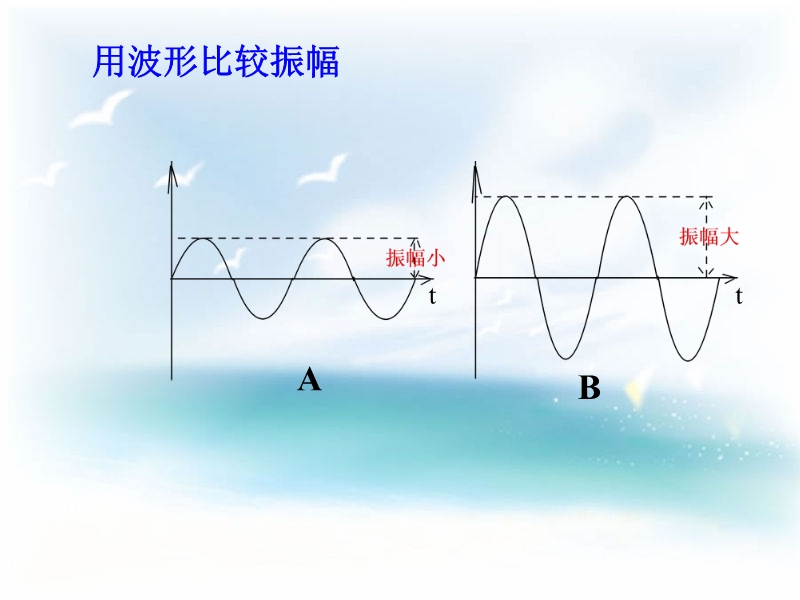 用波形比较振幅

振幅小
t
A

振幅大
t
B